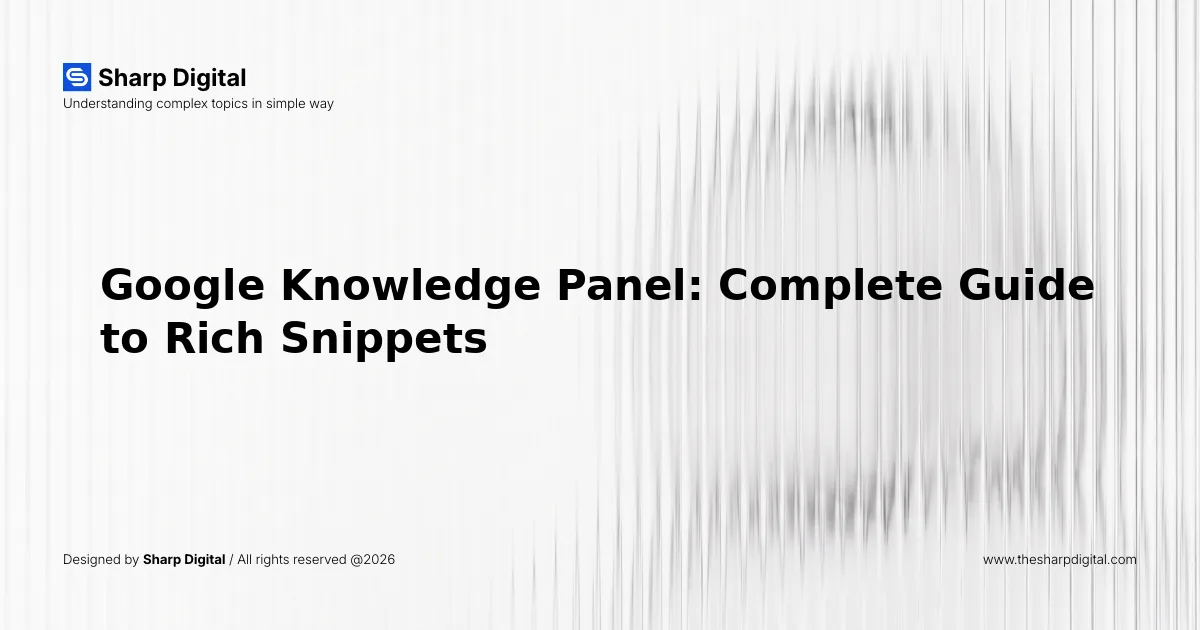 Sharp Digital
Understanding complex topics in simple way

Google Knowledge Panel: Complete Guide to Rich Snippets

Designed by Sharp Digital / All rights reserved @2026

www.thesharpdigital.com